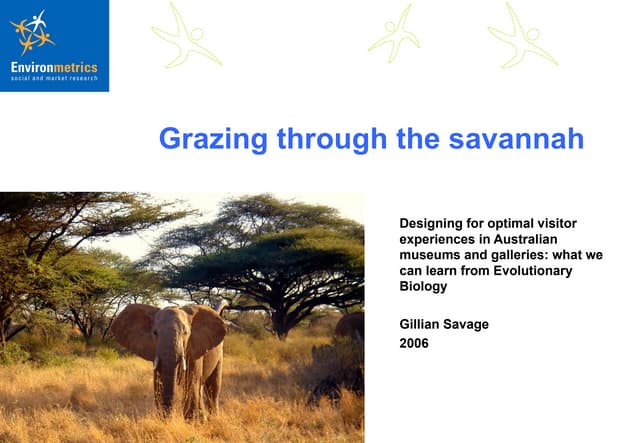 Environmetrics
social and market research

Grazing through the savannah

Designing for optimal visitor experiences in Australian museums and galleries: what we can learn from Evolutionary Biology

Gillian Savage
2006